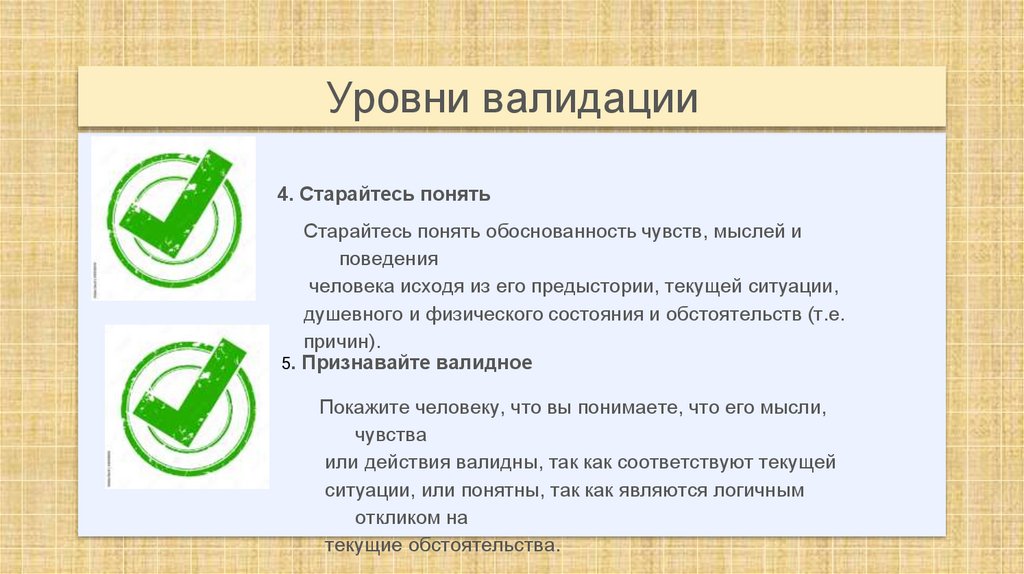 Уровни валидации

4. Старайтесь понять

Старайтесь понять обоснованность чувств, мыслей и поведения человека исходя из его предыстории, текущей ситуации, душевного и физического состояния и обстоятельств (т.е. причин).

5. Признавайте валидное

Покажите человеку, что вы понимаете, что его мысли, чувства или действия валидны, так как соответствуют текущей ситуации, или понятны, так как являются логичным откликом на текущие обстоятельства.